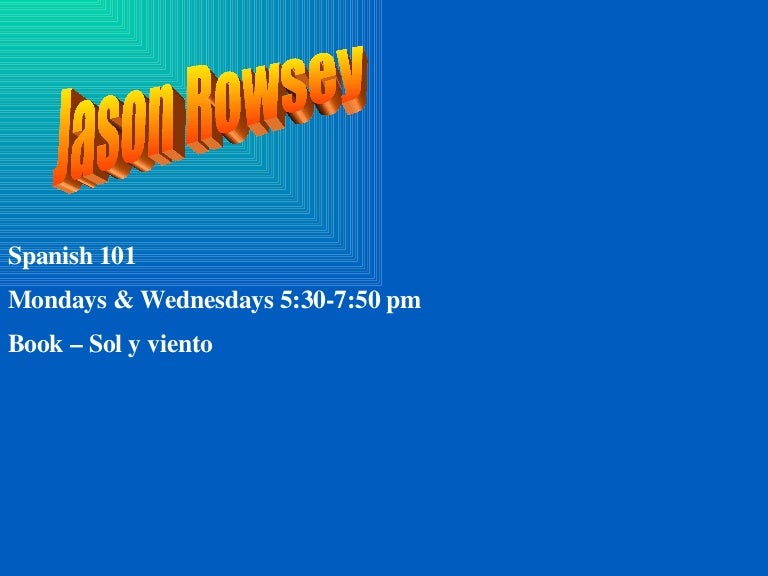 Jason Rowsey

Spanish 101

Mondays & Wednesdays 5:30-7:50 pm

Book – Sol y viento